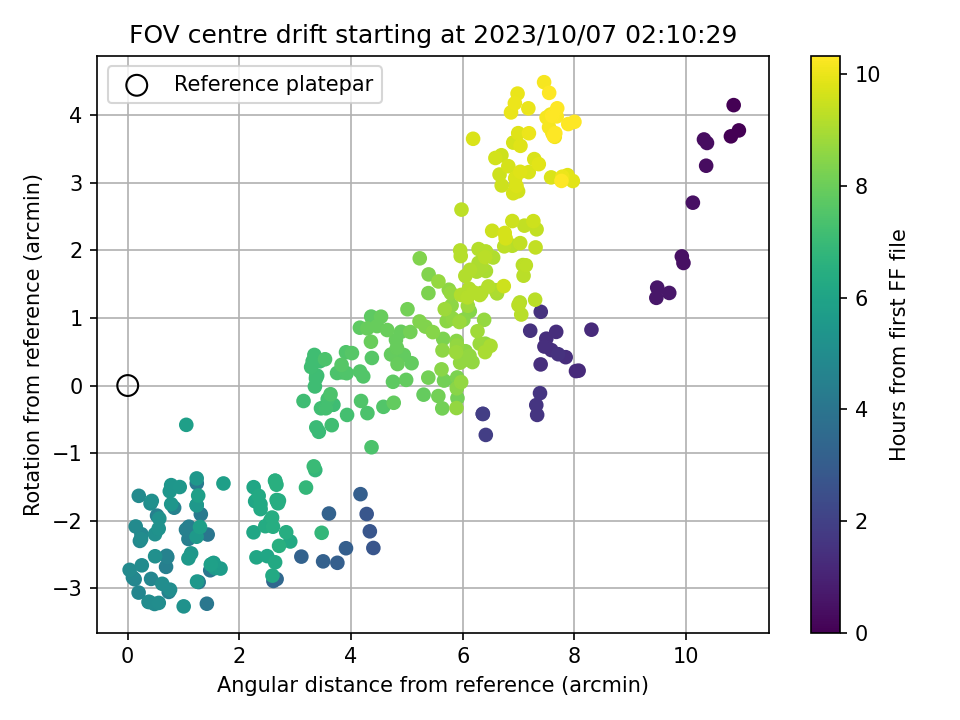 FOV centre drift starting at 2023/10/07 02:10:29

Reference platepar

Rotation from reference (arcmin)

4
3
2
1
0
−1
−2
−3

0
2
4
6
8
10

Angular distance from reference (arcmin)

10
8
6
4
2
0

Hours from first FF file